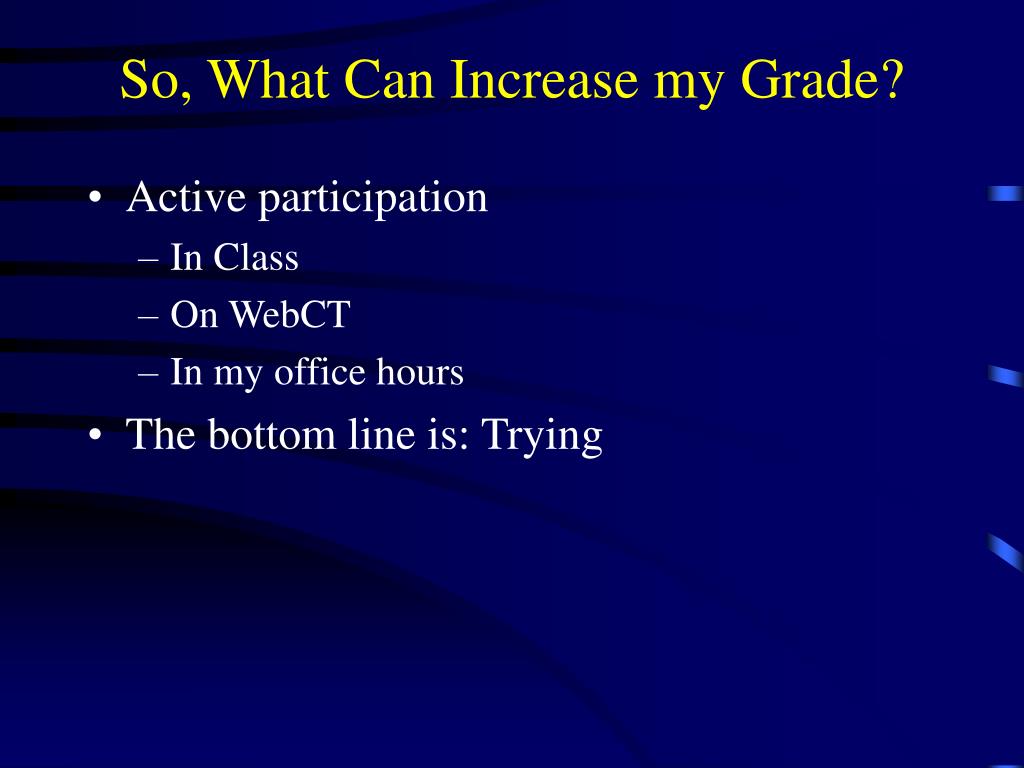 So, What Can Increase my Grade?

• Active participation
– In Class
– On WebCT
– In my office hours
• The bottom line is: Trying